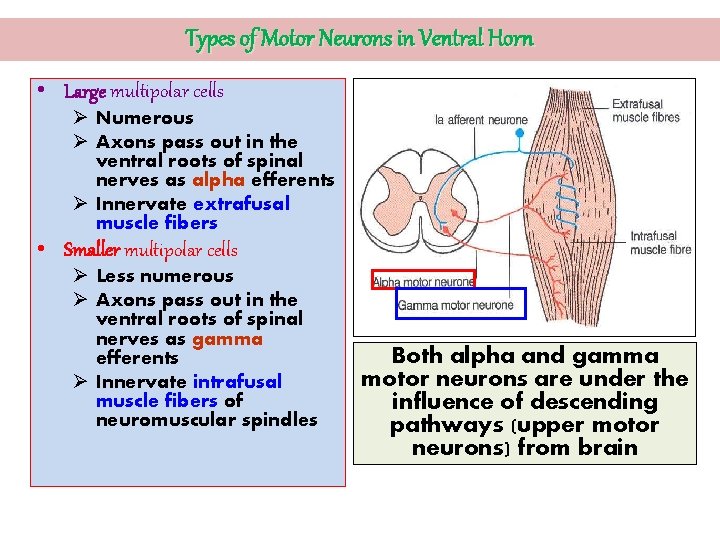 Types of Motor Neurons in Ventral Horn

• Large multipolar cells
  ➢ Numerous
  ➢ Axons pass out in the ventral roots of spinal nerves as alpha efferents
  ➢ Innervate extrafusal muscle fibers
• Smaller multipolar cells
  ➢ Less numerous
  ➢ Axons pass out in the ventral roots of spinal nerves as gamma efferents
  ➢ Innervate intrafusal muscle fibers of neuromuscular spindles

Ia afferent neurone

Extrafusal muscle fibres

Intrafusal muscle fibre

Alpha motor neurone

Gamma motor neurone

Both alpha and gamma motor neurons are under the influence of descending pathways (upper motor neurons) from brain